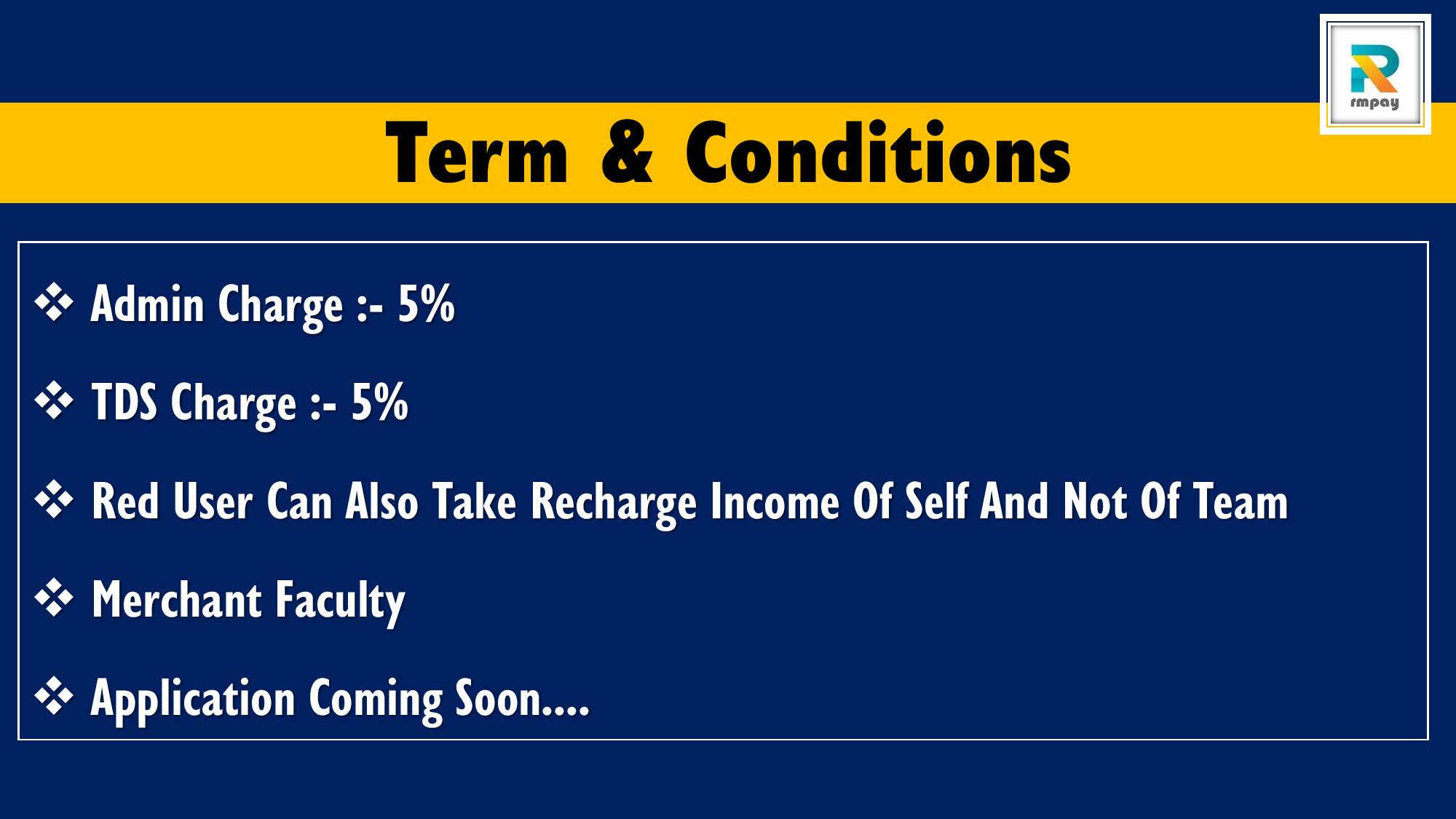 rmpay

Term & Conditions

❖ Admin Charge :- 5%

❖ TDS Charge :- 5%

❖ Red User Can Also Take Recharge Income Of Self And Not Of Team

❖ Merchant Faculty

❖ Application Coming Soon....